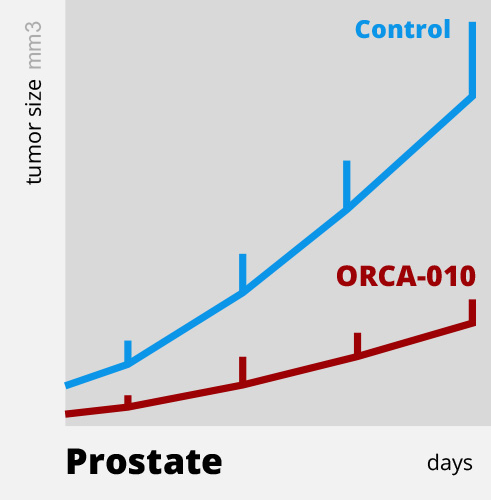 tumor size mm3

Control

ORCA-010

Prostate

days